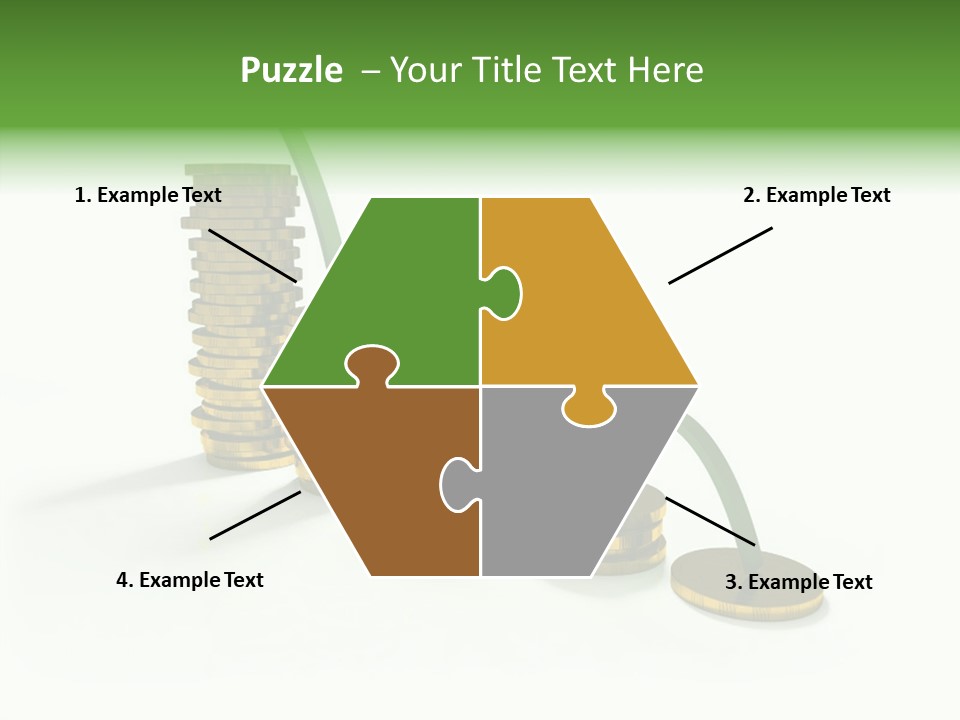 Puzzle – Your Title Text Here

1. Example Text

2. Example Text

4. Example Text

3. Example Text